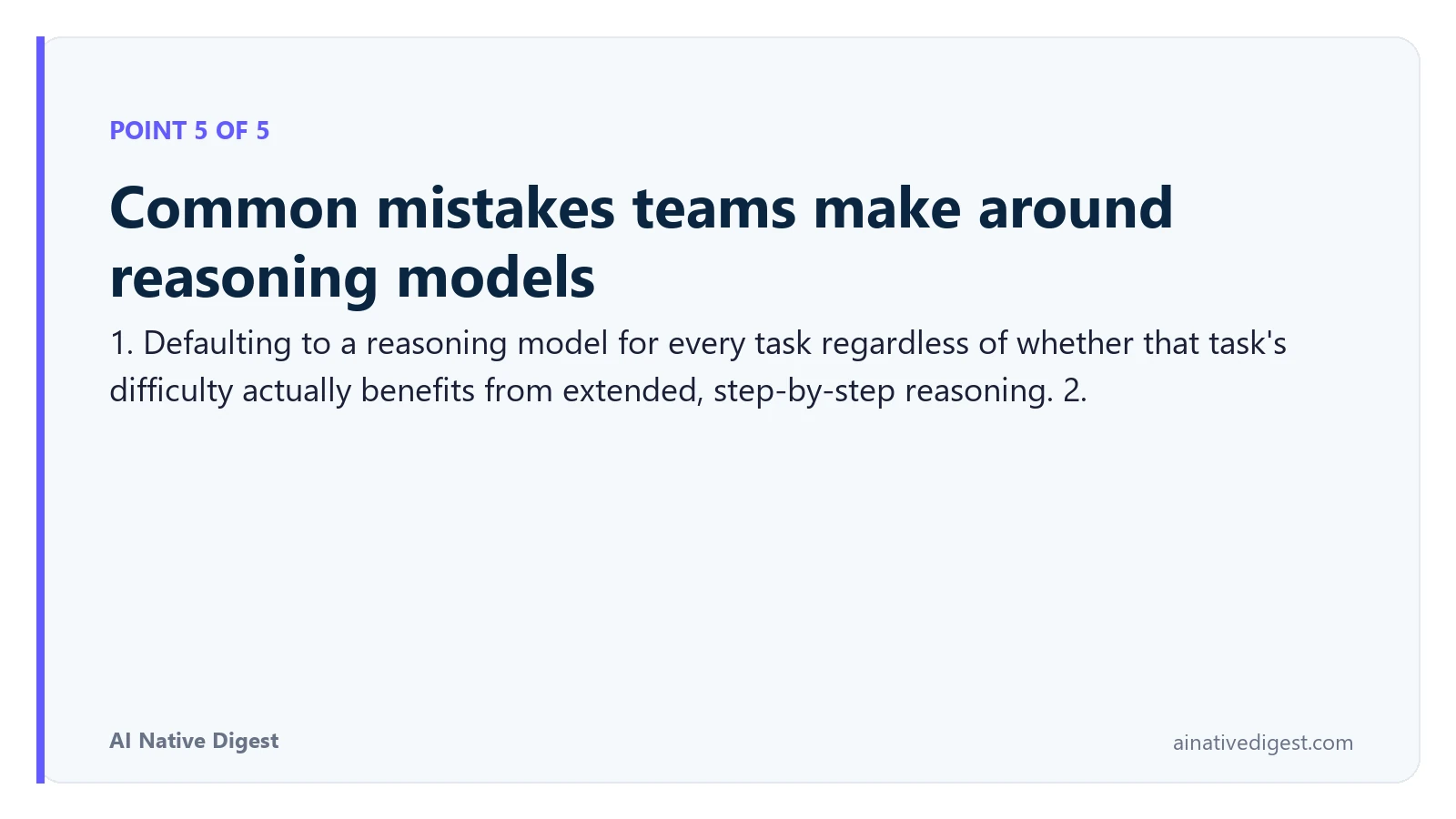 POINT 5 OF 5

Common mistakes teams make around reasoning models

1. Defaulting to a reasoning model for every task regardless of whether that task's difficulty actually benefits from extended, step-by-step reasoning. 2.

AI Native Digest

ainativedigest.com